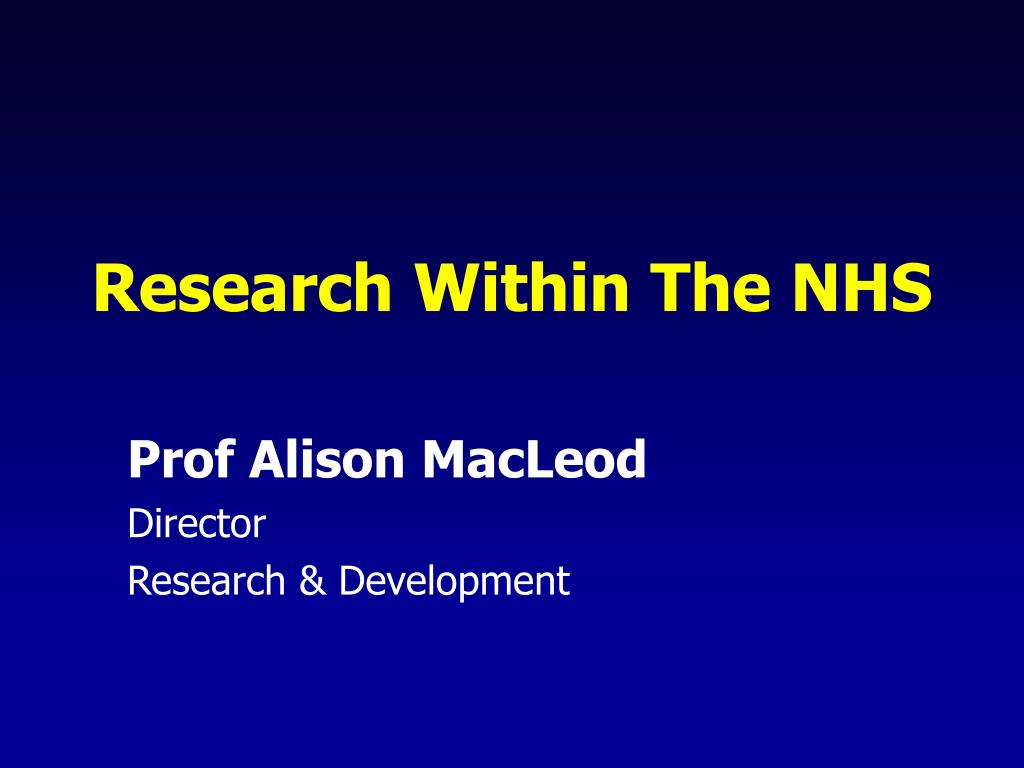 Research Within The NHS

Prof Alison MacLeod
Director
Research & Development